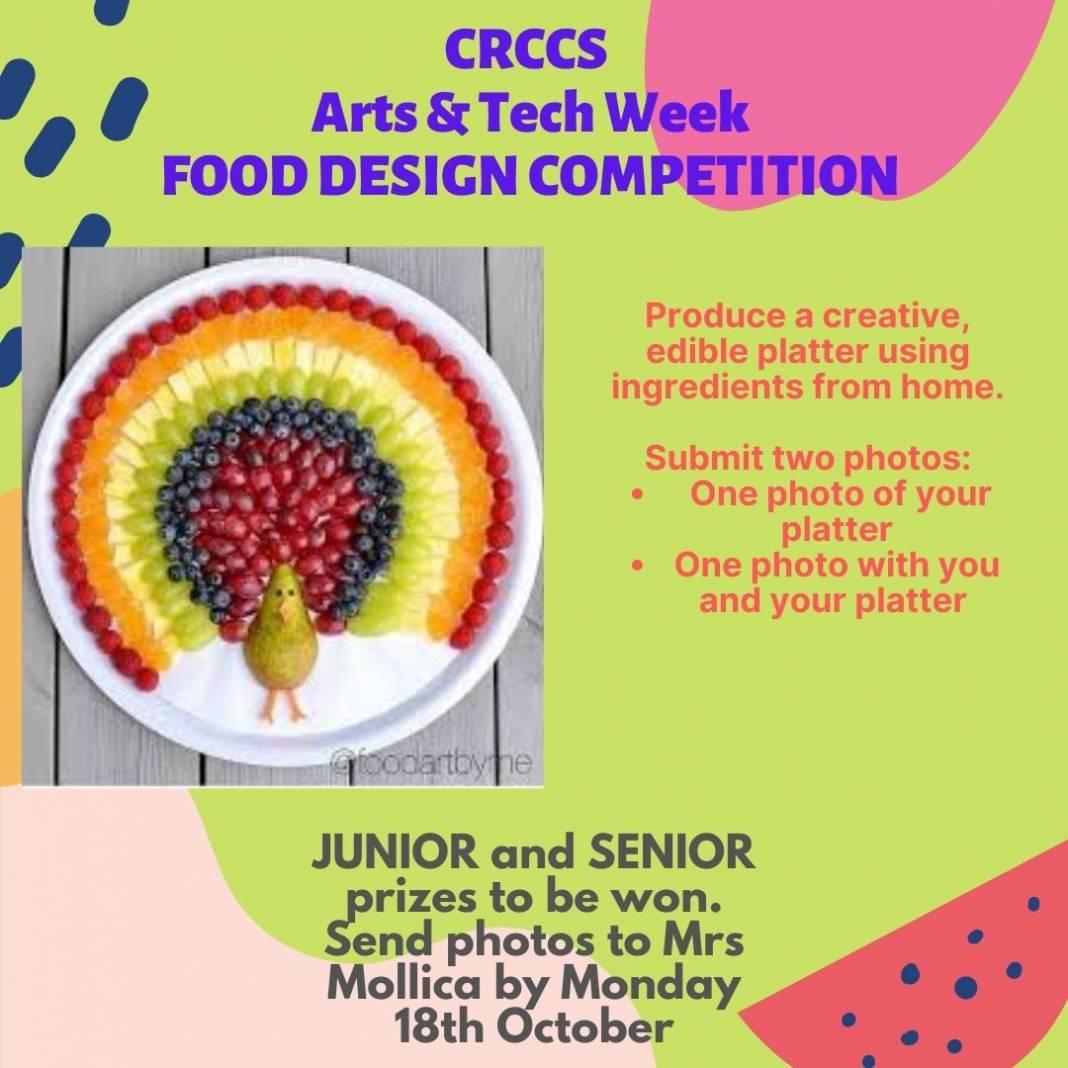 CRCCS
Arts & Tech Week
FOOD DESIGN COMPETITION

@foodartbyme

Produce a creative, edible platter using ingredients from home.

Submit two photos:
• One photo of your platter
• One photo with you and your platter

JUNIOR and SENIOR prizes to be won. Send photos to Mrs Mollica by Monday 18th October